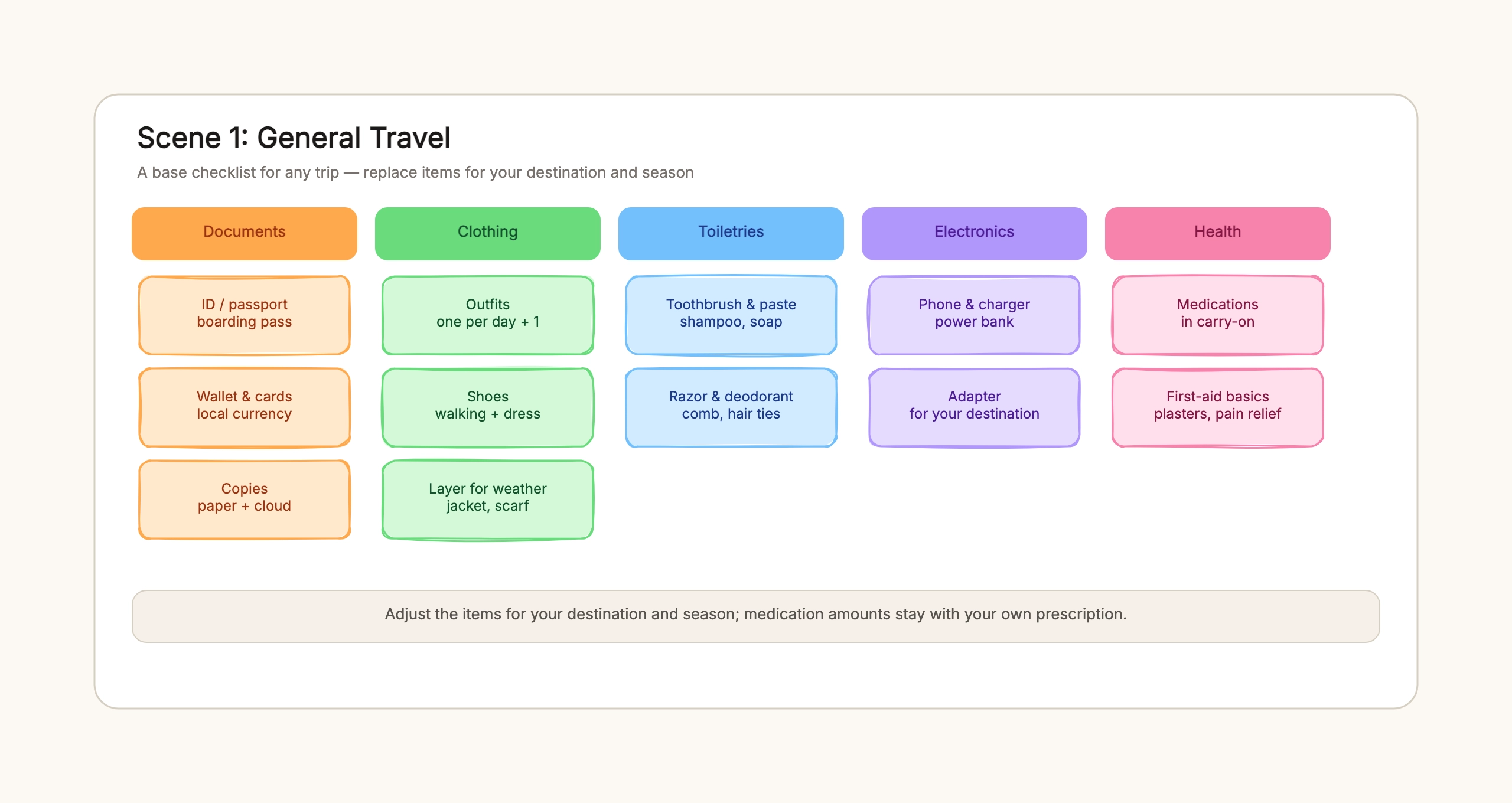 Scene 1: General Travel

A base checklist for any trip — replace items for your destination and season

Documents

ID / passport
boarding pass

Wallet & cards
local currency

Copies
paper + cloud

Clothing

Outfits
one per day + 1

Shoes
walking + dress

Layer for weather
jacket, scarf

Toiletries

Toothbrush & paste
shampoo, soap

Razor & deodorant
comb, hair ties

Electronics

Phone & charger
power bank

Adapter
for your destination

Health

Medications
in carry-on

First-aid basics
plasters, pain relief

Adjust the items for your destination and season; medication amounts stay with your own prescription.